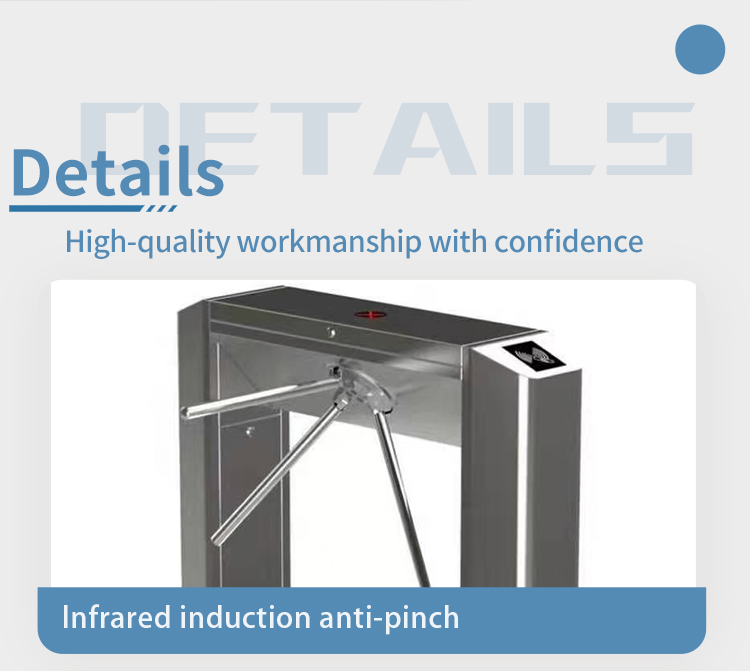 DETAILS
Details
High-quality workmanship with confidence
Infrared induction anti-pinch